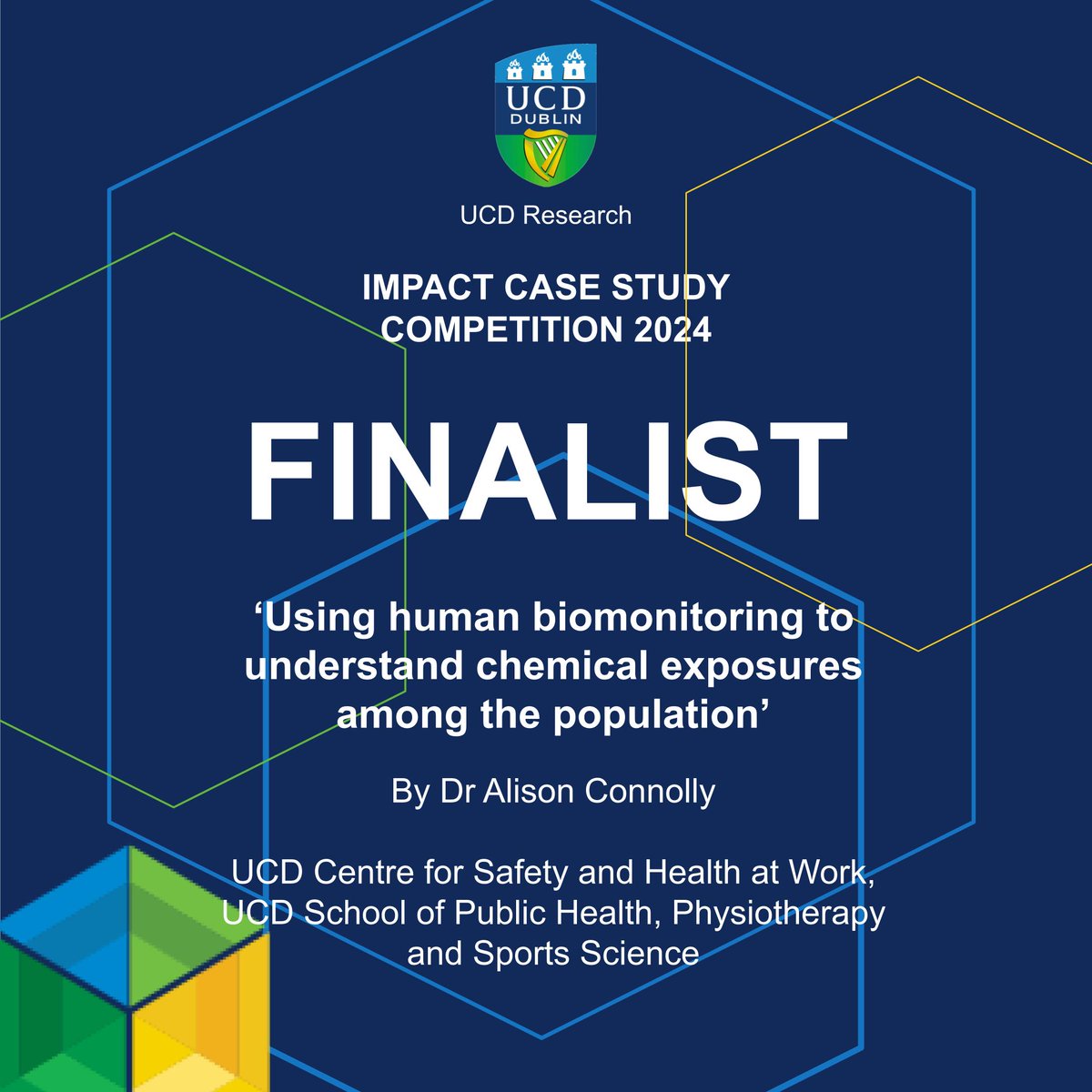 UCD
DUBLIN

UCD Research

IMPACT CASE STUDY COMPETITION 2024

FINALIST

‘Using human biomonitoring to understand chemical exposures among the population’

By Dr Alison Connolly

UCD Centre for Safety and Health at Work, UCD School of Public Health, Physiotherapy and Sports Science